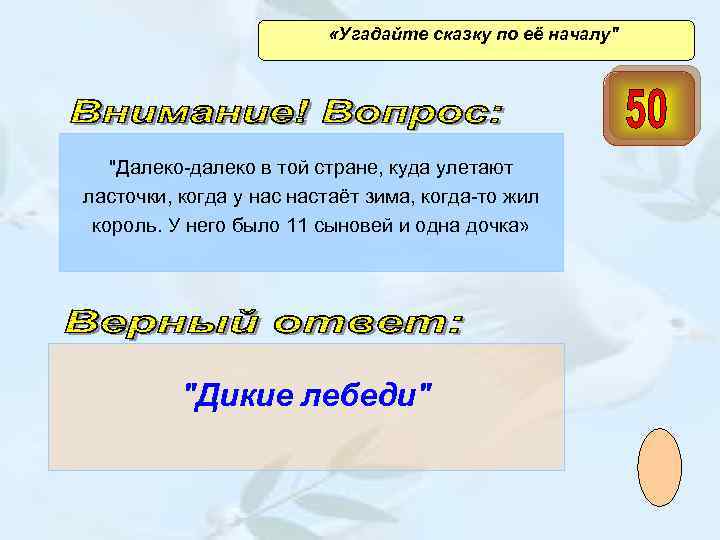 «Угадайте сказку по её началу"

50

Внимание! Вопрос:

"Далеко-далеко в той стране, куда улетают ласточки, когда у нас настаёт зима, когда-то жил король. У него было 11 сыновей и одна дочка»

Верный ответ:

"Дикие лебеди"